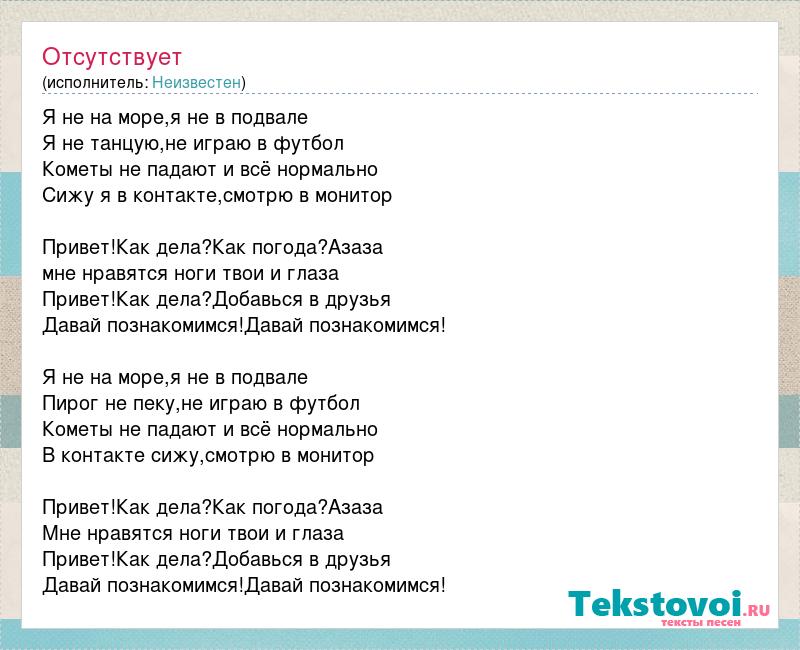 Отсутствует
(исполнитель: Неизвестен)

Я не на море,я не в подвале
Я не танцую,не играю в футбол
Кометы не падают и всё нормально
Сижу я в контакте,смотрю в монитор

Привет!Как дела?Как погода?Азаза
мне нравятся ноги твои и глаза
Привет!Как дела?Добавься в друзья
Давай познакомимся!Давай познакомимся!

Я не на море,я не в подвале
Пирог не пеку,не играю в футбол
Кометы не падают и всё нормально
В контакте сижу,смотрю в монитор

Привет!Как дела?Как погода?Азаза
Мне нравятся ноги твои и глаза
Привет!Как дела?Добавься в друзья
Давай познакомимся!Давай познакомимся!

Tekstovoi.RU
тексты песен